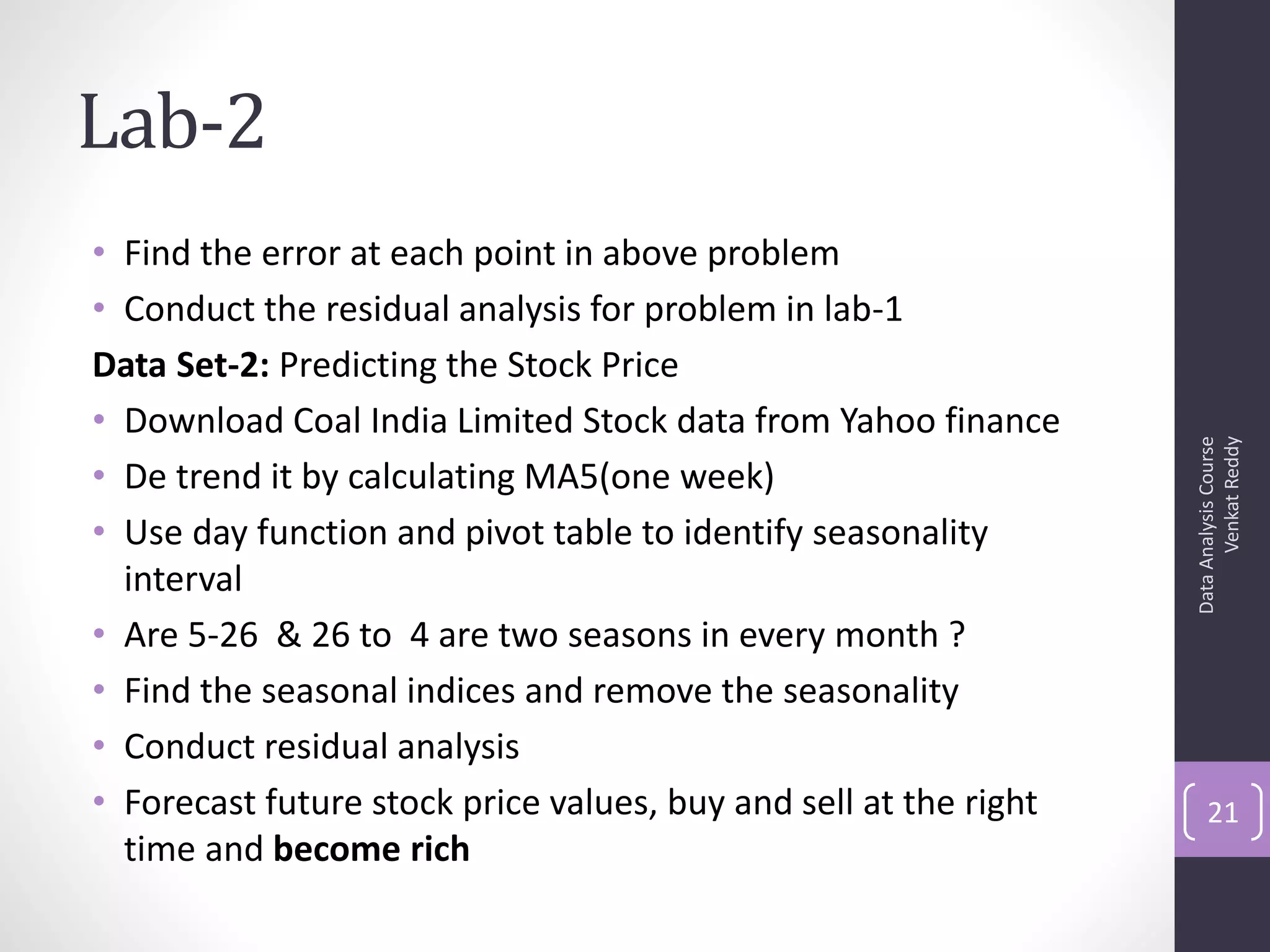 Lab-2

• Find the error at each point in above problem
• Conduct the residual analysis for problem in lab-1

Data Set-2: Predicting the Stock Price

• Download Coal India Limited Stock data from Yahoo finance
• De trend it by calculating MA5(one week)
• Use day function and pivot table to identify seasonality interval
• Are 5-26 & 26 to 4 are two seasons in every month ?
• Find the seasonal indices and remove the seasonality
• Conduct residual analysis
• Forecast future stock price values, buy and sell at the right time and become rich

Data Analysis Course
Venkat Reddy

21